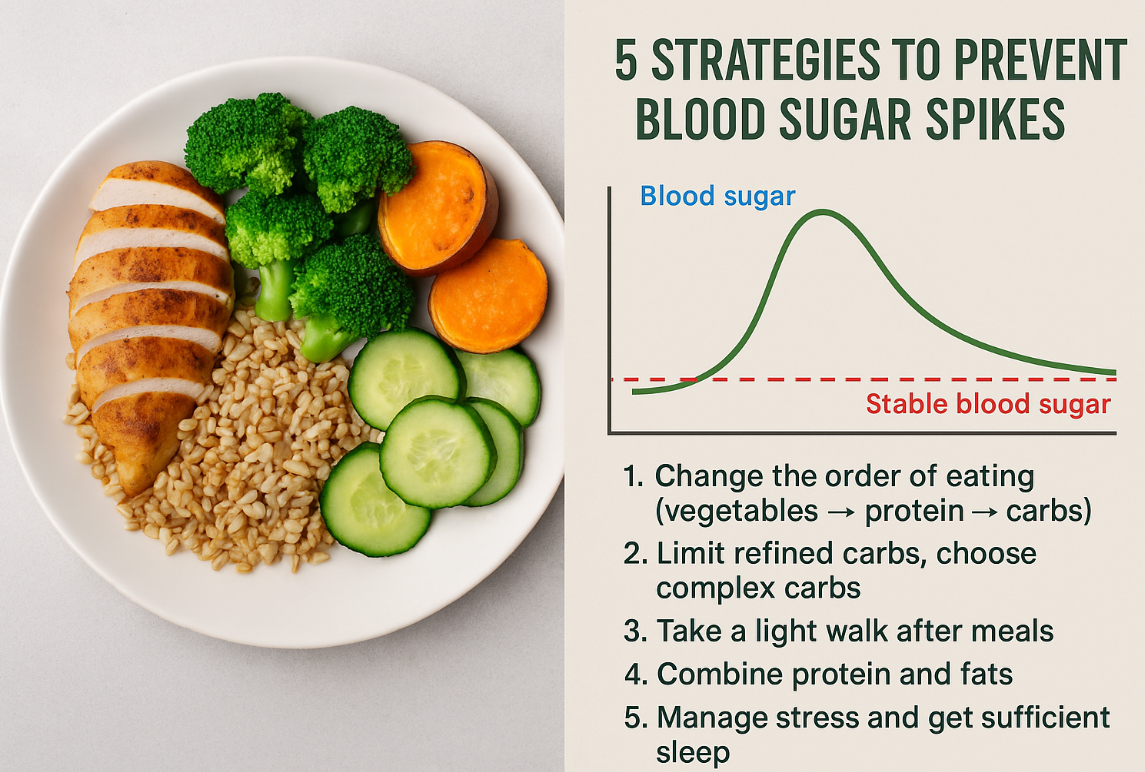 5 STRATEGIES TO PREVENT BLOOD SUGAR SPIKES

Blood sugar

Stable blood sugar

1. Change the order of eating (vegetables → protein → carbs)
2. Limit refined carbs, choose complex carbs
3. Take a light walk after meals
4. Combine protein and fats
5. Manage stress and get sufficient sleep